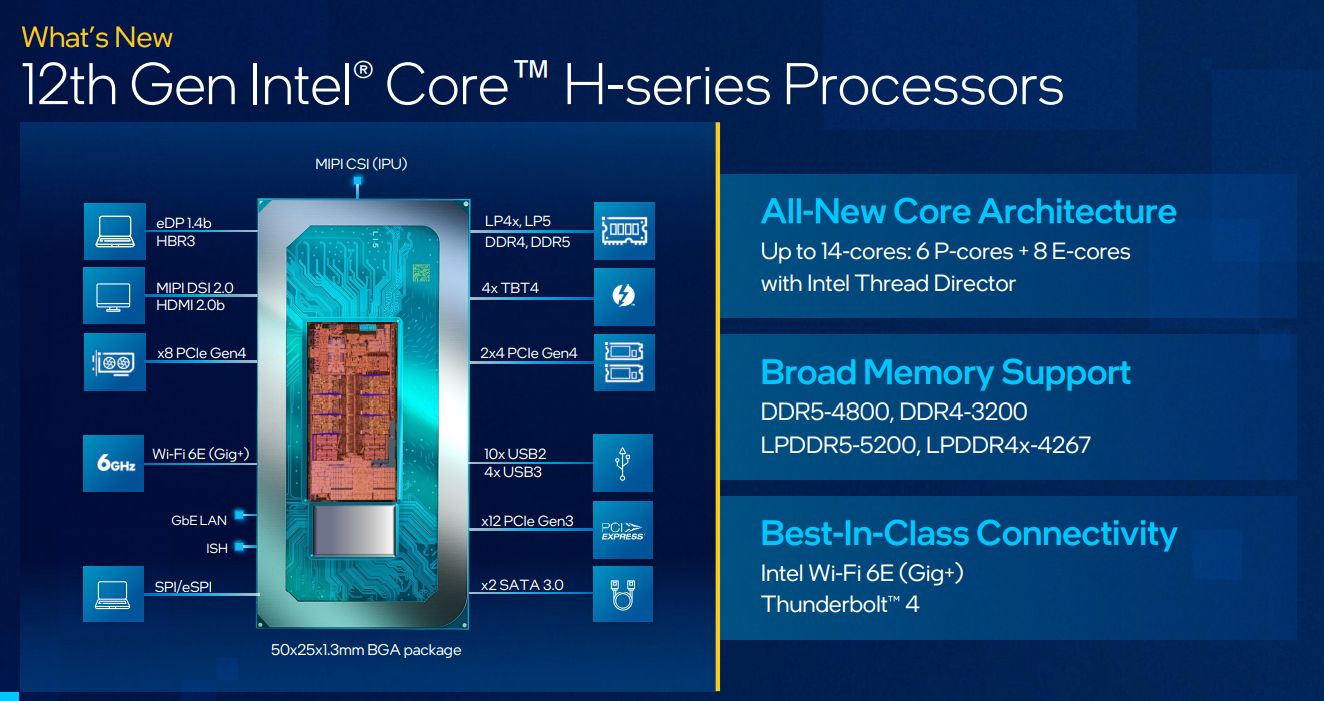 What's New
12th Gen Intel® Core™ H-series Processors

MIPI CSI (IPU)

eDP 1.4b
HBR3

MIPI DSI 2.0
HDMI 2.0b

x8 PCIe Gen4

6GHz

Wi-Fi 6E (Gig+)

GbE LAN

ISH

SPI/eSPI

LP4x, LP5
DDR4, DDR5

4x TBT4

2x4 PCIe Gen4

10x USB2
4x USB3

x12 PCIe Gen3

PCI EXPRESS

x2 SATA 3.0

50x25x1.3mm BGA package

All-New Core Architecture
Up to 14-cores: 6 P-cores + 8 E-cores with Intel Thread Director

Broad Memory Support
DDR5-4800, DDR4-3200
LPDDR5-5200, LPDDR4x-4267

Best-In-Class Connectivity
Intel Wi-Fi 6E (Gig+)
Thunderbolt™ 4